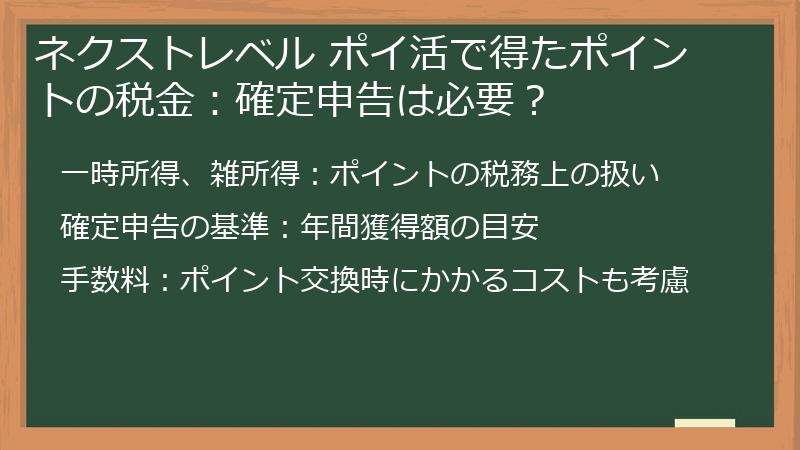 ネクストレベル ポイ活で得たポイントの税金：確定申告は必要？

一時所得、雑所得：ポイントの税務上の扱い

確定申告の基準：年間獲得額の目安

手数料：ポイント交換時にかかるコストも考慮